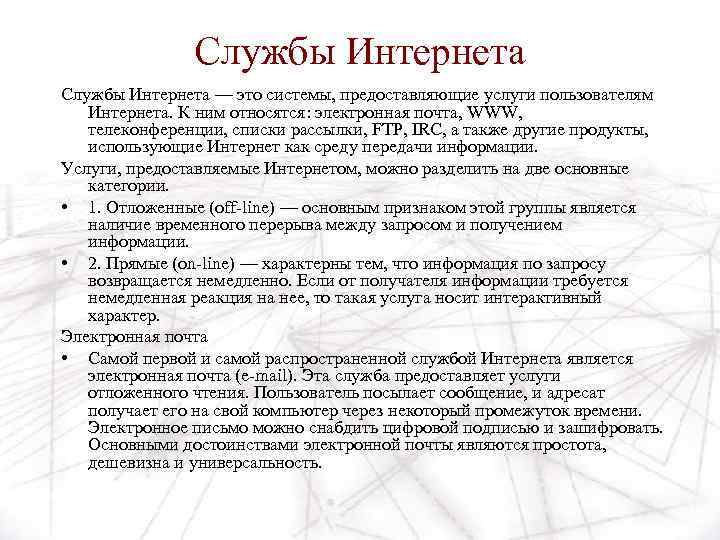 Службы Интернета

Службы Интернета — это системы, предоставляющие услуги пользователям Интернета. К ним относятся: электронная почта, WWW, телеконференции, списки рассылки, FTP, IRC, а также другие продукты, использующие Интернет как среду передачи информации.

Услуги, предоставляемые Интернетом, можно разделить на две основные категории.

• 1. Отложенные (off-line) — основным признаком этой группы является наличие временного перерыва между запросом и получением информации.

• 2. Прямые (on-line) — характерны тем, что информация по запросу возвращается немедленно. Если от получателя информации требуется немедленная реакция на нее, то такая услуга носит интерактивный характер.

Электронная почта

• Самой первой и самой распространенной службой Интернета является электронная почта (e-mail). Эта служба предоставляет услуги отложенного чтения. Пользователь посылает сообщение, и адресат получает его на свой компьютер через некоторый промежуток времени. Электронное письмо можно снабдить цифровой подписью и зашифровать. Основными достоинствами электронной почты являются простота, дешевизна и универсальность.